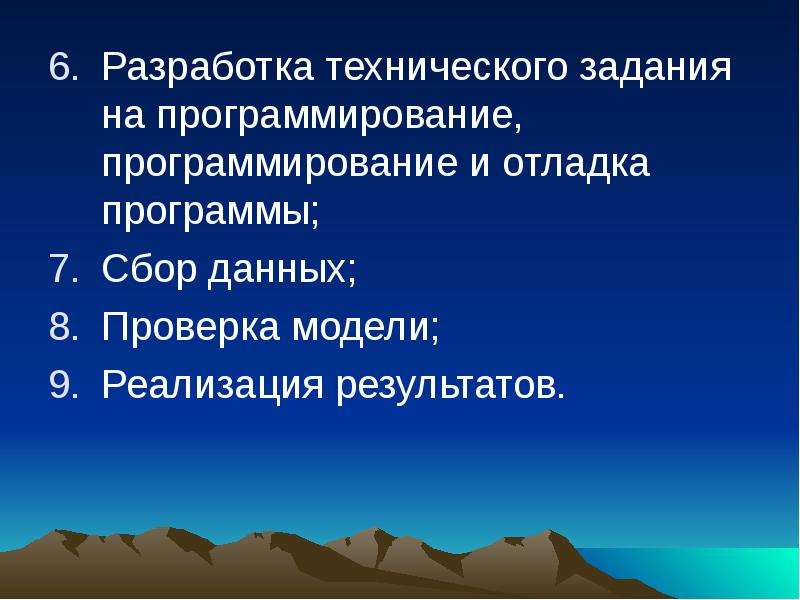 6. Разработка технического задания на программирование, программирование и отладка программы;

7. Сбор данных;

8. Проверка модели;

9. Реализация результатов.